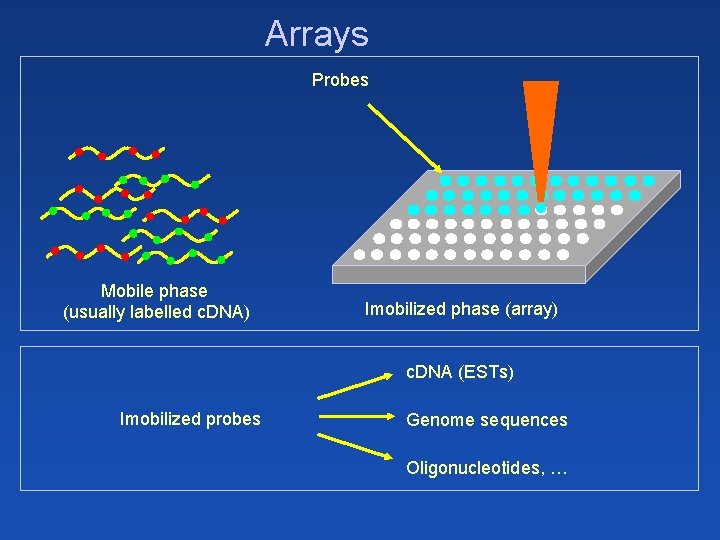 Arrays

Probes

Mobile phase
(usually labelled cDNA)

Imobilized phase (array)

Imobilized probes

cDNA (ESTs)

Genome sequences

Oligonucleotides, …